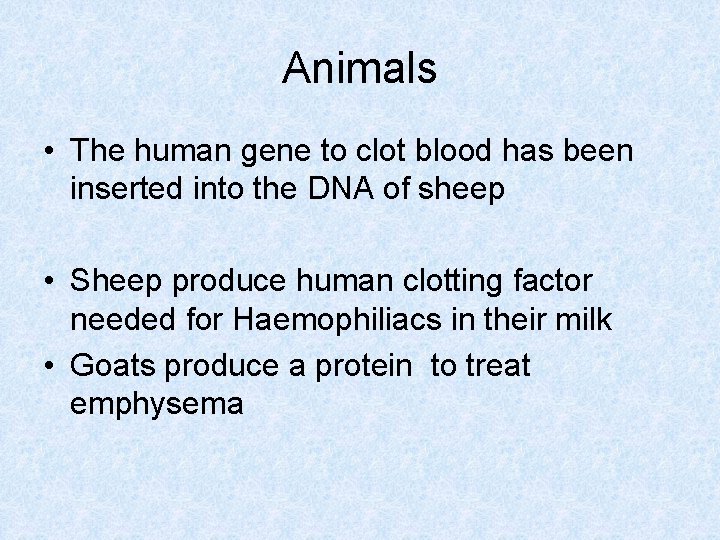 Animals

• The human gene to clot blood has been inserted into the DNA of sheep

• Sheep produce human clotting factor needed for Haemophiliacs in their milk

• Goats produce a protein  to treat emphysema